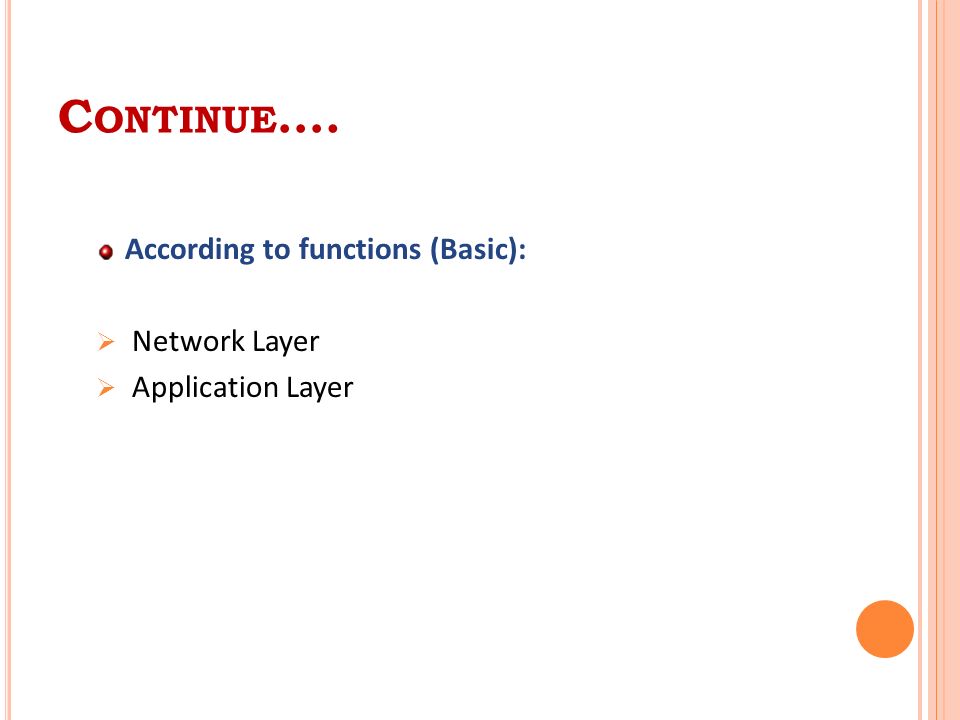 CONTINUE….

According to functions (Basic):

Network Layer
Application Layer